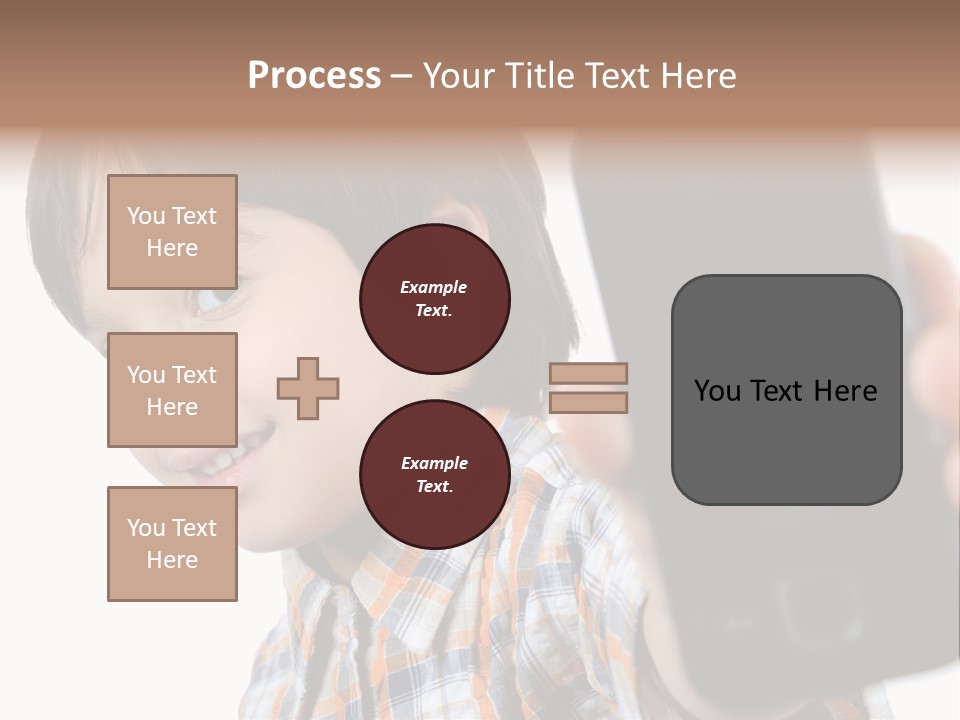 Process – Your Title Text Here

You Text Here

You Text Here

You Text Here

Example Text.

Example Text.

You Text Here